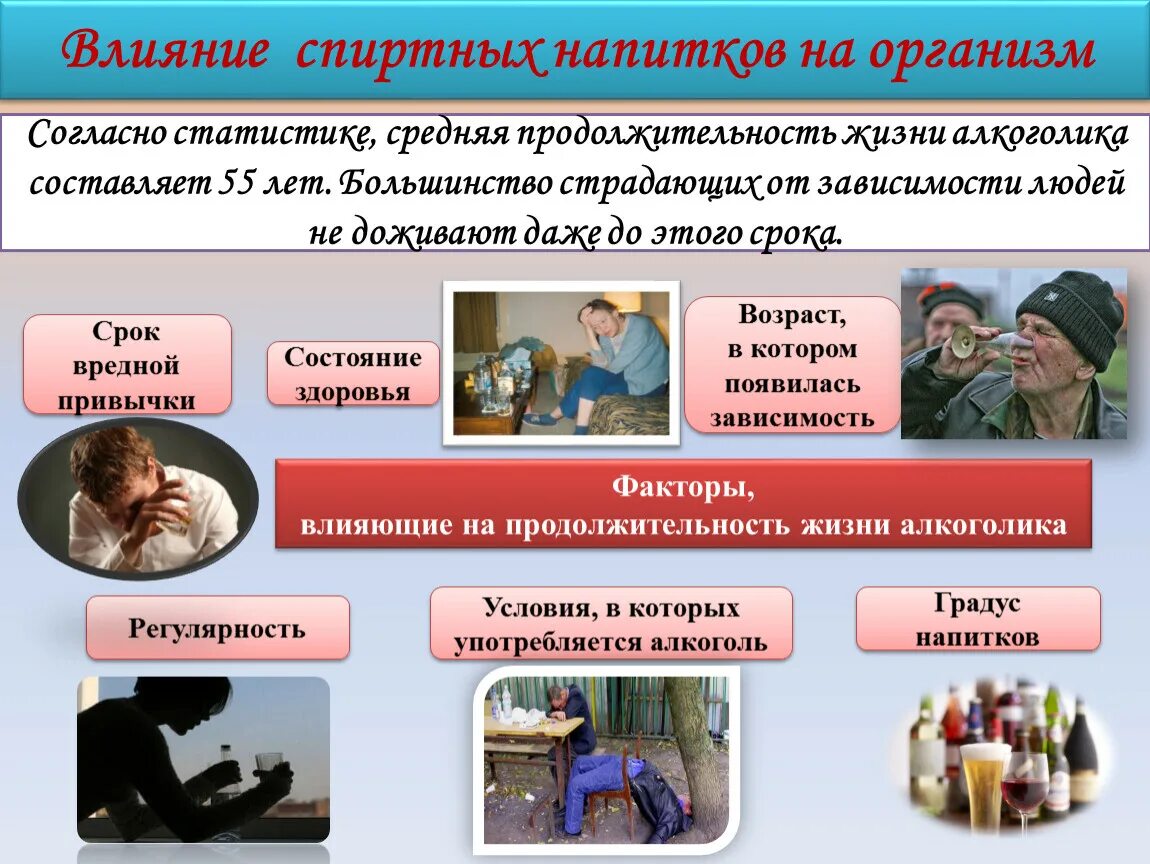 Влияние спиртных напитков на организм

Согласно статистике, средняя продолжительность жизни алкоголика составляет 55 лет. Большинство страдающих от зависимости людей не доживают даже до этого срока.

Срок вредной привычки

Состояние здоровья

Возраст, в котором появилась зависимость

Факторы, влияющие на продолжительность жизни алкоголика

Регулярность

Условия, в которых употребляется алкоголь

Градус напитков